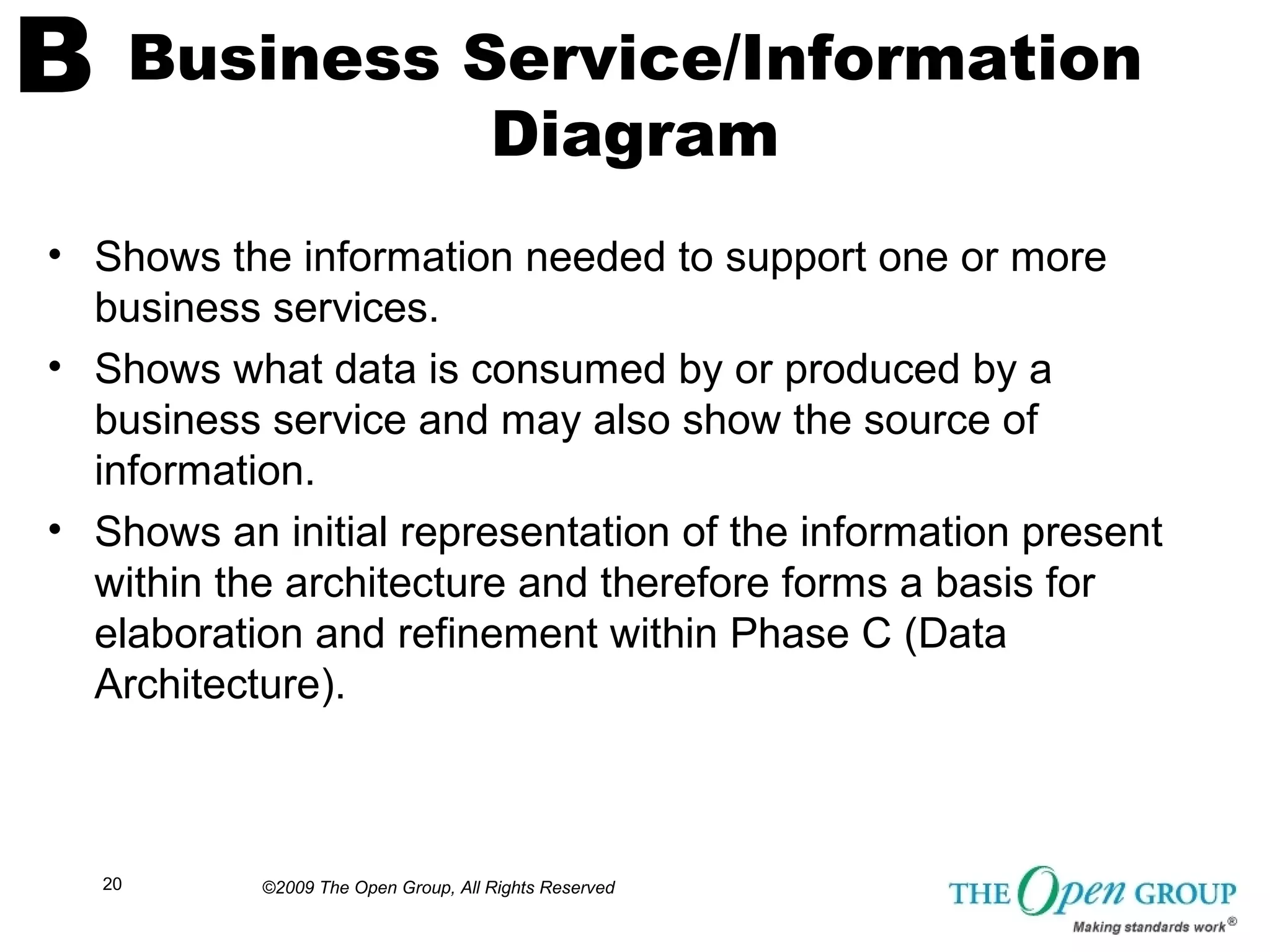 B Business Service/Information Diagram

• Shows the information needed to support one or more business services.
• Shows what data is consumed by or produced by a business service and may also show the source of information.
• Shows an initial representation of the information present within the architecture and therefore forms a basis for elaboration and refinement within Phase C (Data Architecture).

20 ©2009 The Open Group, All Rights Reserved

THE Open GROUP
Making standards work®